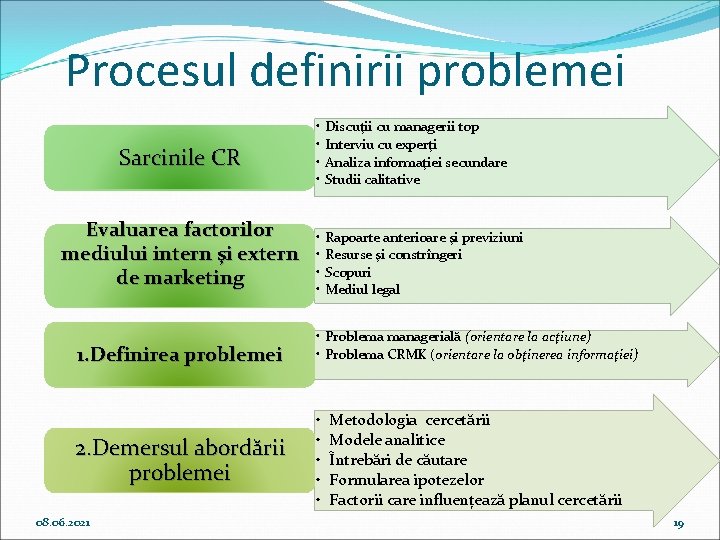 Procesul definirii problemei

Sarcinile CR

• Discuții cu managerii top
• Interviu cu experți
• Analiza informației secundare
• Studii calitative

Evaluarea factorilor mediului intern și extern de marketing

• Rapoarte anterioare și previziuni
• Resurse și constrîngeri
• Scopuri
• Mediul legal

1.Definirea problemei

• Problema managerială (orientare la acțiune)
• Problema CRMK (orientare la obținerea informației)

2.Demersul abordării problemei

• Metodologia cercetării
• Modele analitice
• Întrebări de căutare
• Formularea ipotezelor
• Factorii care influențează planul cercetării

08.06.2021

19